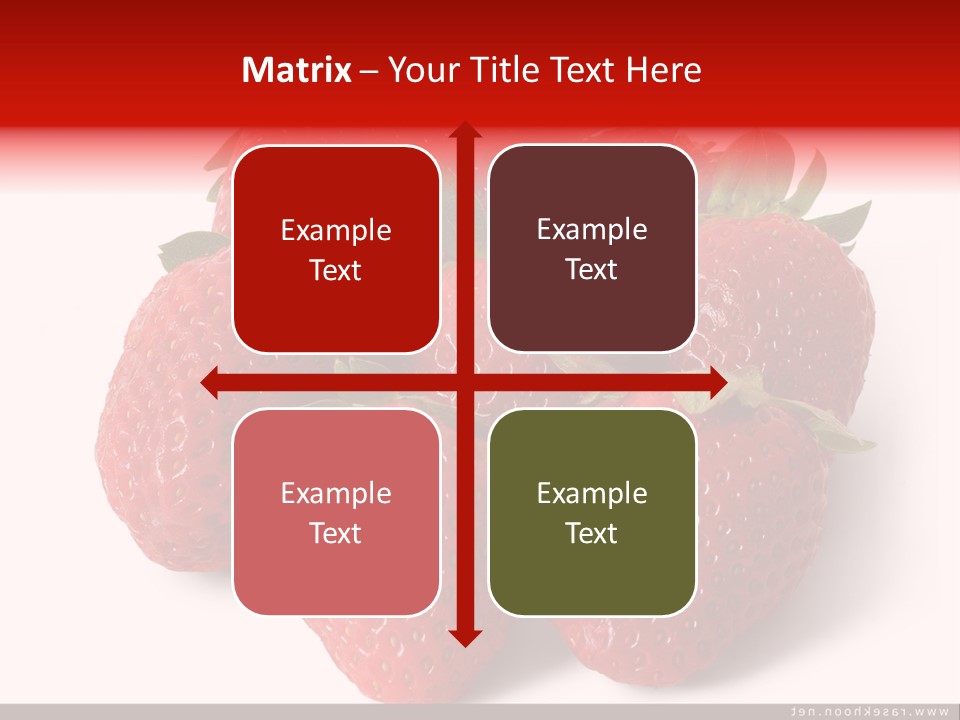 Matrix – Your Title Text Here

Example Text

Example Text

Example Text

Example Text

www.rasekhoon.net